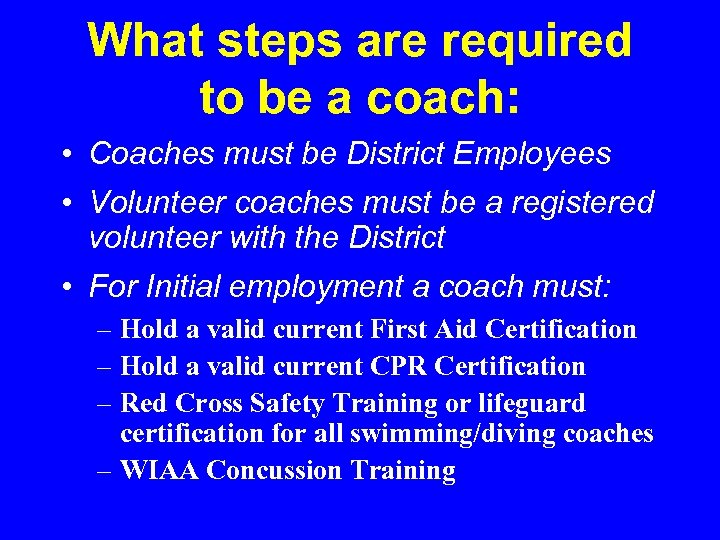 What steps are required to be a coach:

• Coaches must be District Employees

• Volunteer coaches must be a registered volunteer with the District

• For Initial employment a coach must:

– Hold a valid current First Aid Certification

– Hold a valid current CPR Certification

– Red Cross Safety Training or lifeguard certification for all swimming/diving coaches

– WIAA Concussion Training